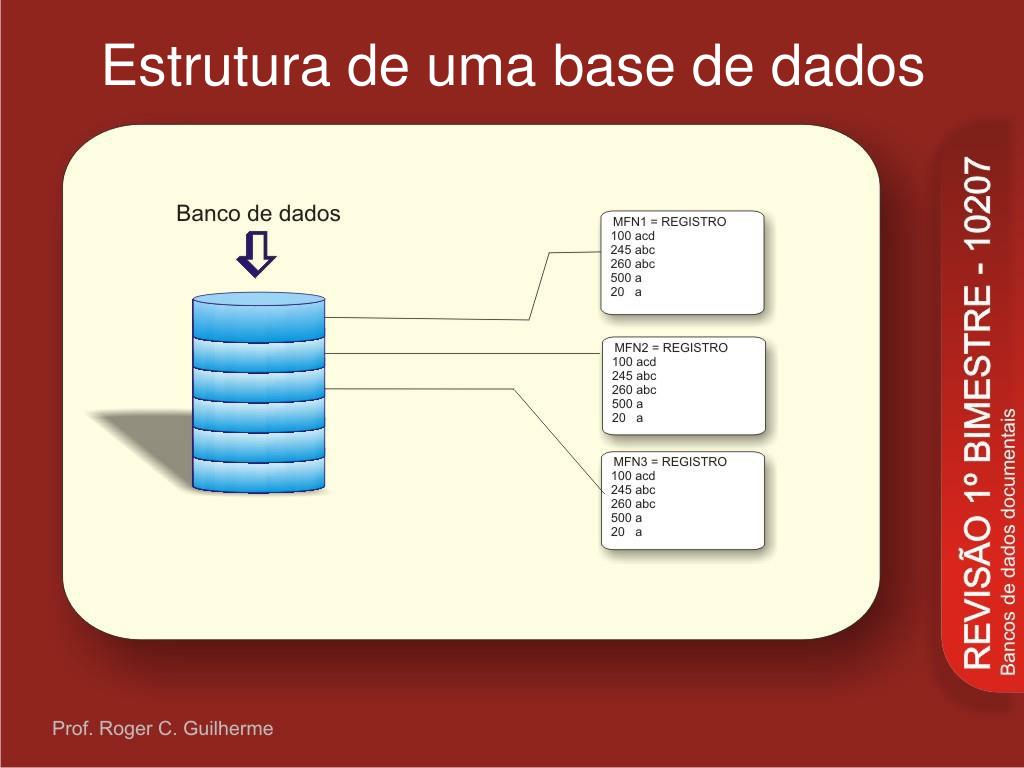 Estrutura de uma base de dados

Banco de dados

MFN1 = REGISTRO
100 acd
245 abc
260 abc
500 a
20 a

MFN2 = REGISTRO
100 acd
245 abc
260 abc
500 a
20 a

MFN3 = REGISTRO
100 acd
245 abc
260 abc
500 a
20 a

REVISÃO 1º BIMESTRE - 10207
Bancos de dados documentais

Prof. Roger C. Guilherme